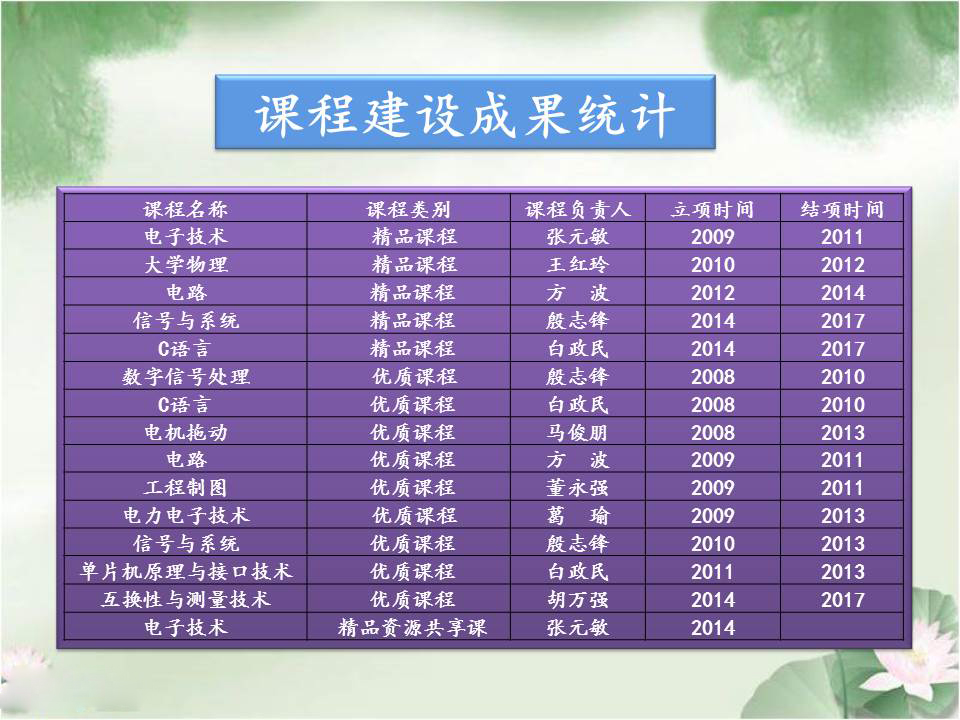 课程建设成果统计

| 课程名称 | 课程类别 | 课程负责人 | 立项时间 | 结项时间 |
|---|---|---|---|---|
| 电子技术 | 精品课程 | 张元敏 | 2009 | 2011 |
| 大学物理 | 精品课程 | 王红玲 | 2010 | 2012 |
| 电路 | 精品课程 | 方　波 | 2012 | 2014 |
| 信号与系统 | 精品课程 | 殷志锋 | 2014 | 2017 |
| C语言 | 精品课程 | 白政民 | 2014 | 2017 |
| 数字信号处理 | 优质课程 | 殷志锋 | 2008 | 2010 |
| C语言 | 优质课程 | 白政民 | 2008 | 2010 |
| 电机拖动 | 优质课程 | 马俊朋 | 2008 | 2013 |
| 电路 | 优质课程 | 方　波 | 2009 | 2011 |
| 工程制图 | 优质课程 | 董永强 | 2009 | 2011 |
| 电力电子技术 | 优质课程 | 葛　瑜 | 2009 | 2013 |
| 信号与系统 | 优质课程 | 殷志锋 | 2010 | 2013 |
| 单片机原理与接口技术 | 优质课程 | 白政民 | 2011 | 2013 |
| 互换性与测量技术 | 优质课程 | 胡万强 | 2014 | 2017 |
| 电子技术 | 精品资源共享课 | 张元敏 | 2014 | |